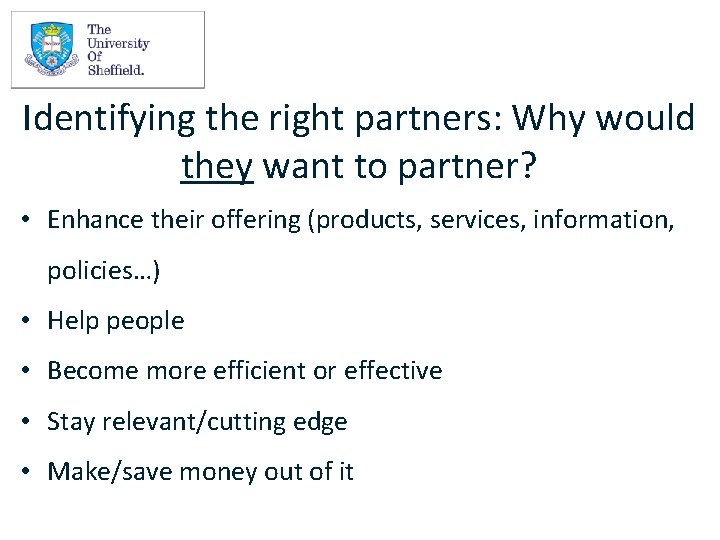 The University Of Sheffield.

Identifying the right partners: Why would they want to partner?

• Enhance their offering (products, services, information, policies…)
• Help people
• Become more efficient or effective
• Stay relevant/cutting edge
• Make/save money out of it